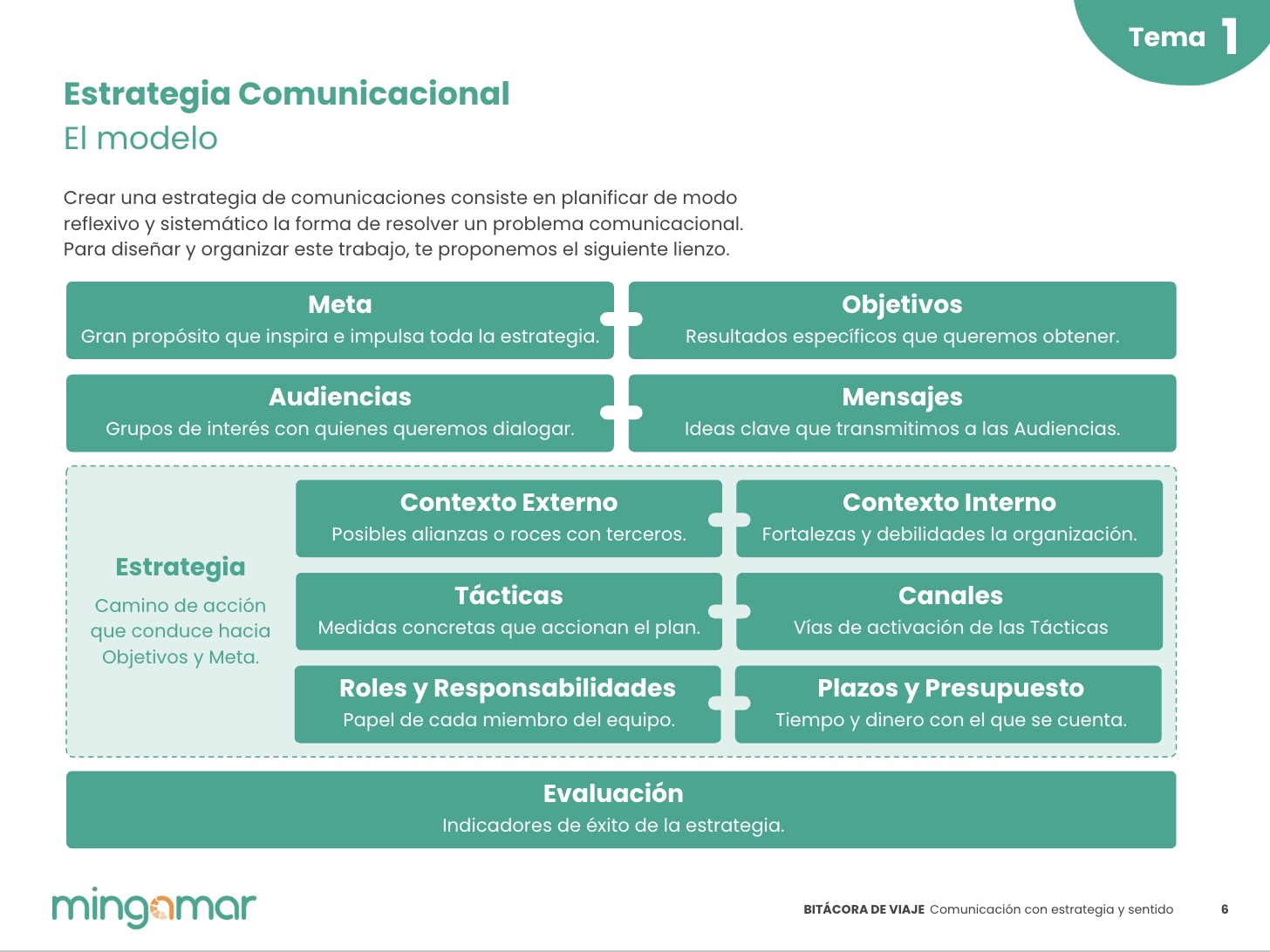 Tema 1

Estrategia Comunicacional
El modelo

Crear una estrategia de comunicaciones consiste en planificar de modo reflexivo y sistemático la forma de resolver un problema comunicacional. Para diseñar y organizar este trabajo, te proponemos el siguiente lienzo.

Meta
Gran propósito que inspira e impulsa toda la estrategia.

Objetivos
Resultados específicos que queremos obtener.

Audiencias
Grupos de interés con quienes queremos dialogar.

Mensajes
Ideas clave que transmitimos a las Audiencias.

Estrategia
Camino de acción que conduce hacia Objetivos y Meta.

Contexto Externo
Posibles alianzas o roces con terceros.

Contexto Interno
Fortalezas y debilidades la organización.

Tácticas
Medidas concretas que accionan el plan.

Canales
Vías de activación de las Tácticas

Roles y Responsabilidades
Papel de cada miembro del equipo.

Plazos y Presupuesto
Tiempo y dinero con el que se cuenta.

Evaluación
Indicadores de éxito de la estrategia.

mingamar

BITÁCORA DE VIAJE Comunicación con estrategia y sentido 6